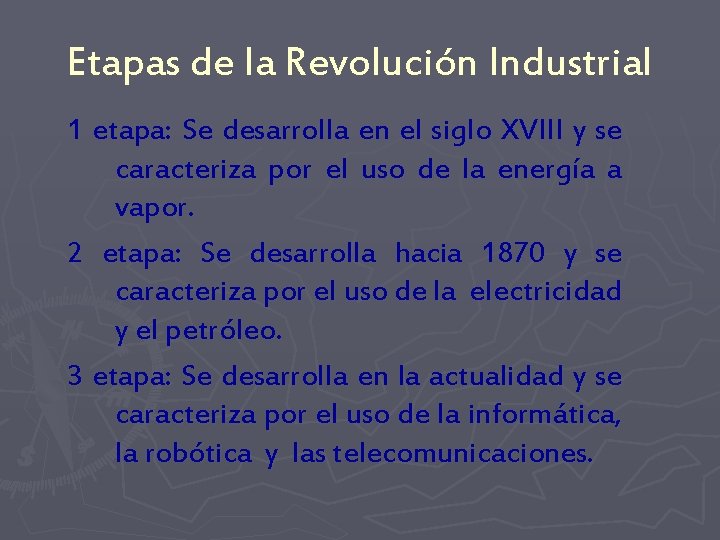 Etapas de la Revolución Industrial

1 etapa: Se desarrolla en el siglo XVIII y se caracteriza por el uso de la energía a vapor.

2 etapa: Se desarrolla hacia 1870 y se caracteriza por el uso de la electricidad y el petróleo.

3 etapa: Se desarrolla en la actualidad y se caracteriza por el uso de la informática, la robótica y las telecomunicaciones.